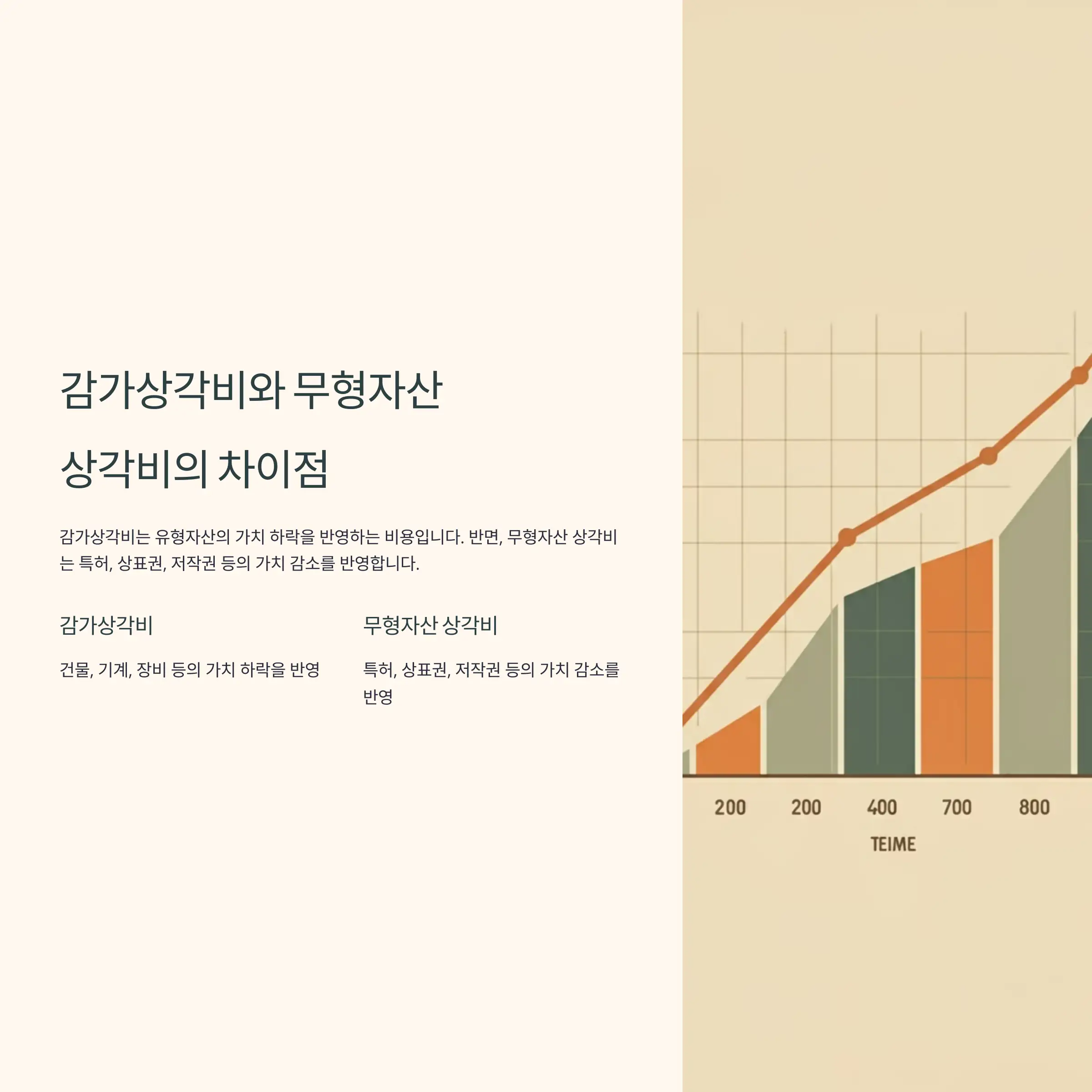 감가상각비와 무형자산 상각비의 차이점

감가상각비는 유형자산의 가치 하락을 반영하는 비용입니다. 반면, 무형자산 상각비는 특허, 상표권, 저작권 등의 가치 감소를 반영합니다.

감가상각비

건물, 기계, 장비 등의 가치 하락을 반영

무형자산 상각비

특허, 상표권, 저작권 등의 가치 감소를 반영

200 200 400 700 800

TEIME